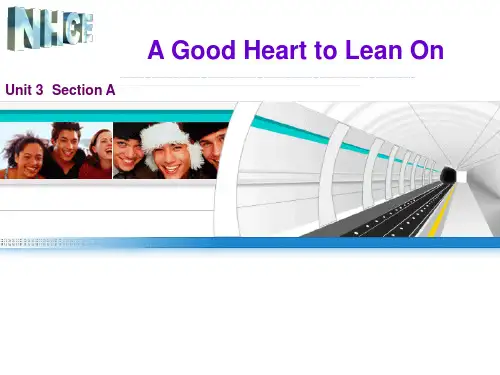 NHCE

A Good Heart to Lean On

Unit 3 Section A